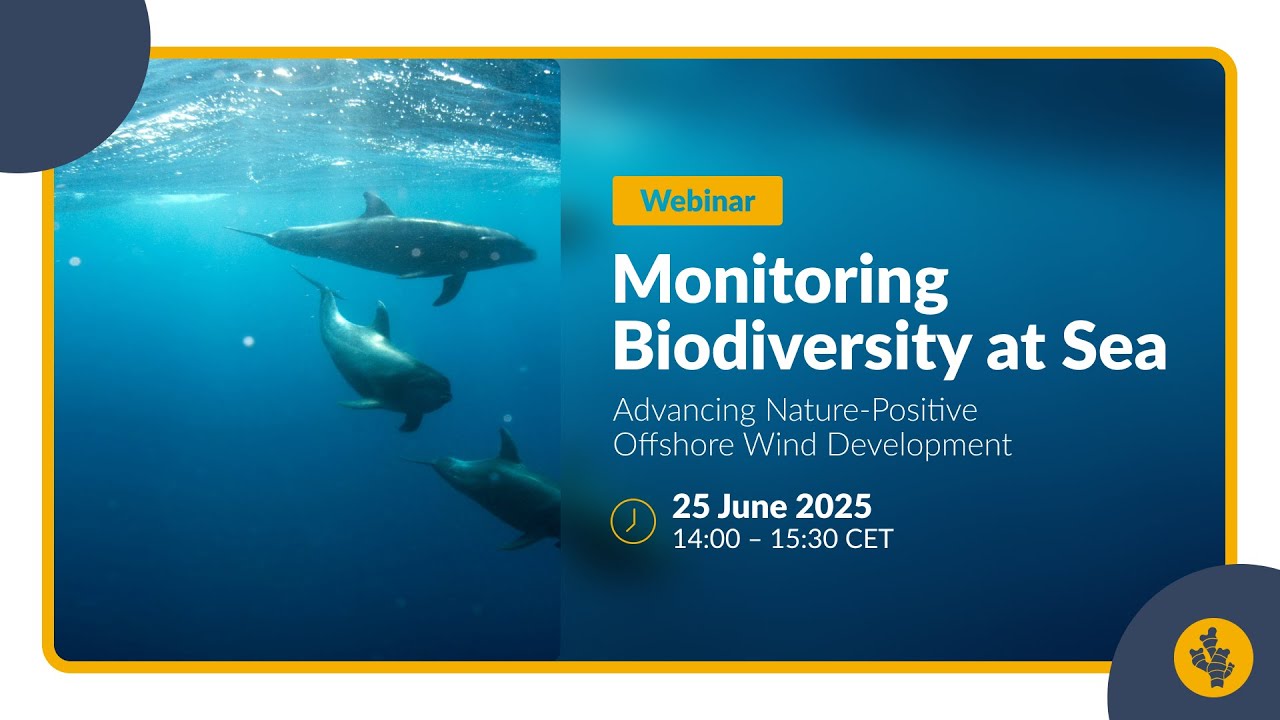 Webinar

Monitoring Biodiversity at Sea

Advancing Nature-Positive Offshore Wind Development

25 June 2025
14:00 – 15:30 CET